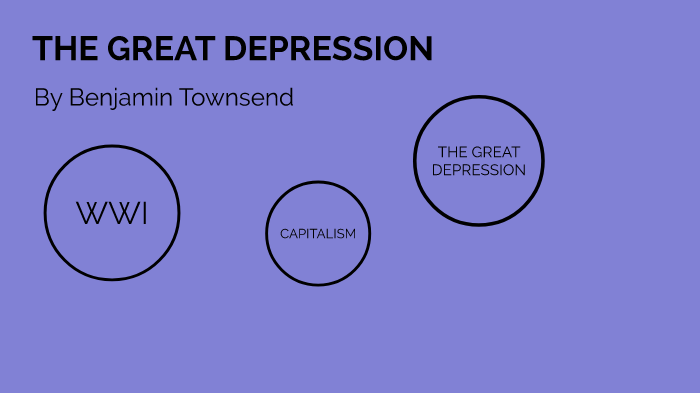 THE GREAT DEPRESSION

By Benjamin Townsend

WWI

CAPITALISM

THE GREAT DEPRESSION